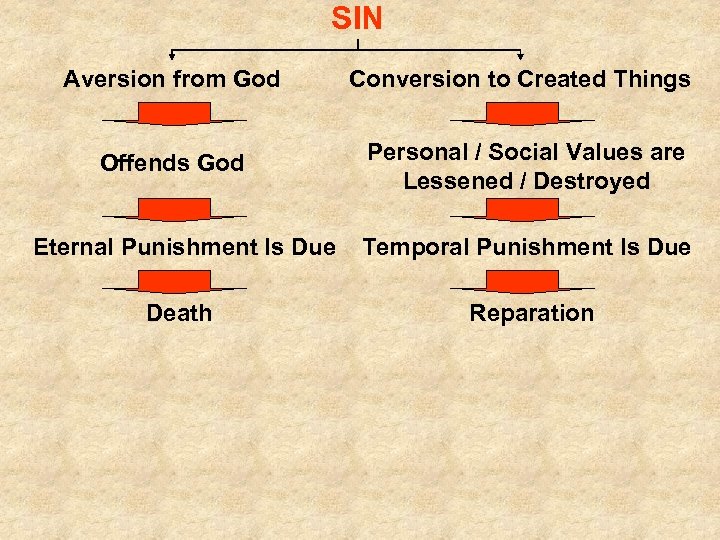 SIN

Aversion from God

Offends God

Eternal Punishment Is Due

Death

Conversion to Created Things

Personal / Social Values are Lessened / Destroyed

Temporal Punishment Is Due

Reparation